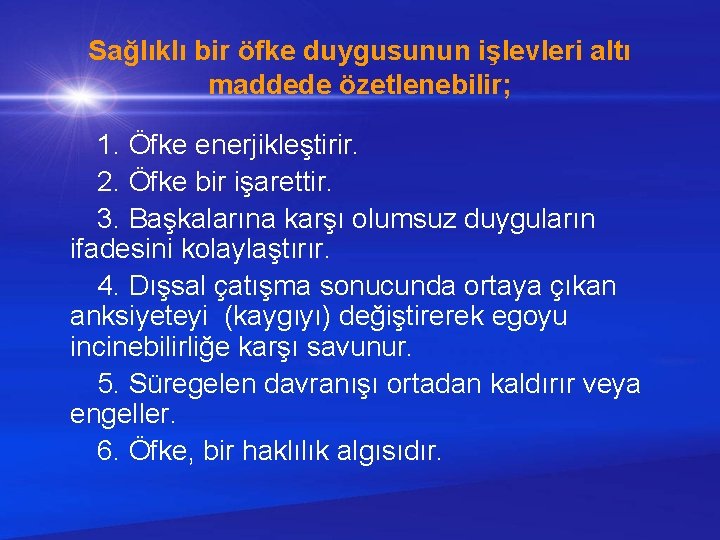 Sağlıklı bir öfke duygusunun işlevleri altı maddede özetlenebilir;

1. Öfke enerjikleştirir.

2. Öfke bir işarettir.

3. Başkalarına karşı olumsuz duyguların ifadesini kolaylaştırır.

4. Dışsal çatışma sonucunda ortaya çıkan anksiyeteyi (kaygıyı) değiştirerek egoyu incinebilirliğe karşı savunur.

5. Süregelen davranışı ortadan kaldırır veya engeller.

6. Öfke, bir haklılık algısıdır.